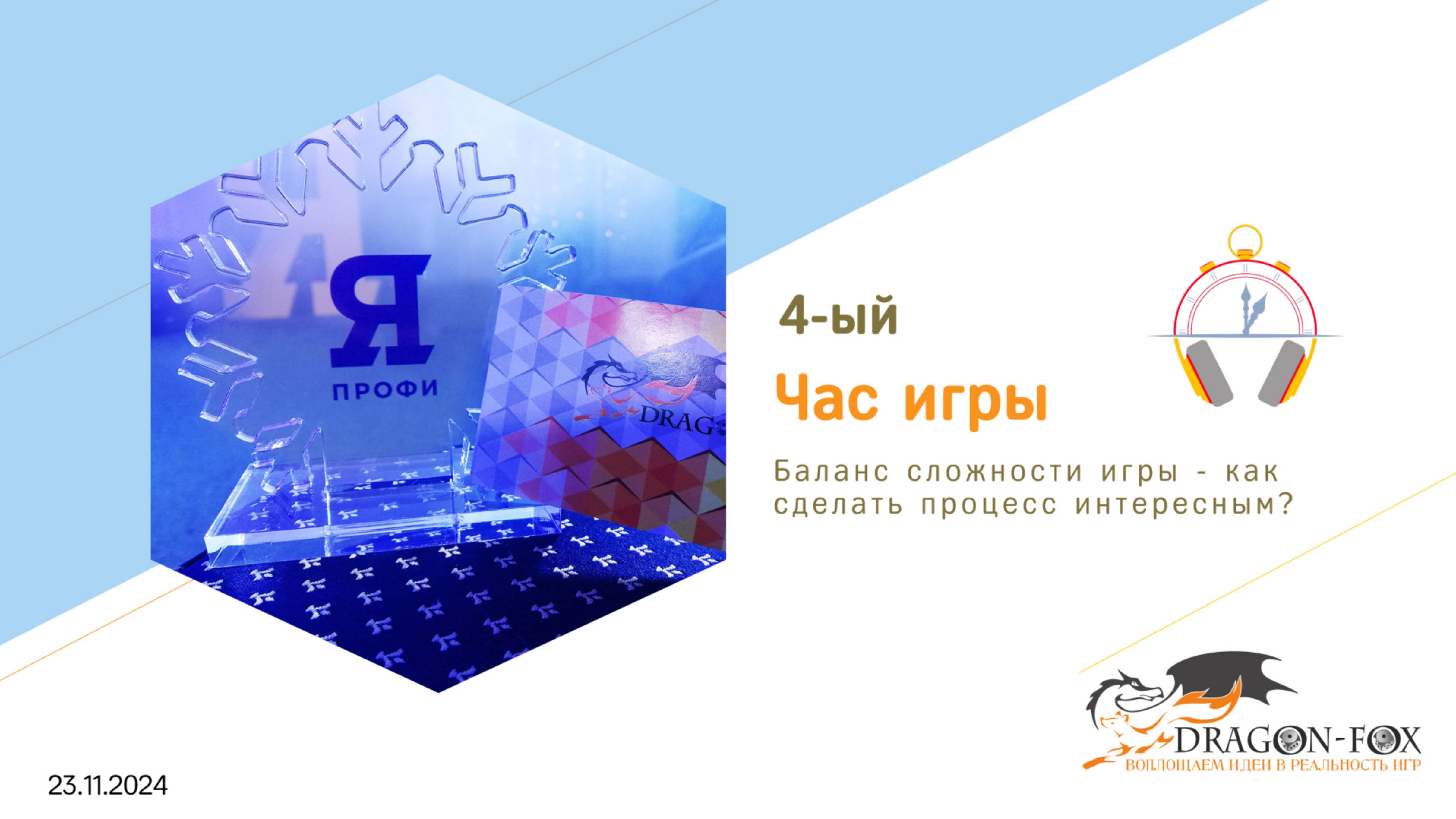 Я
ПРОФИ

DRAG

4-ый

Час игры

Баланс сложности игры - как сделать процесс интересным?

DRAGON-FOX
ВОПЛОЩАЕМ ИДЕИ В РЕАЛЬНОСТЬ ИГР

23.11.2024